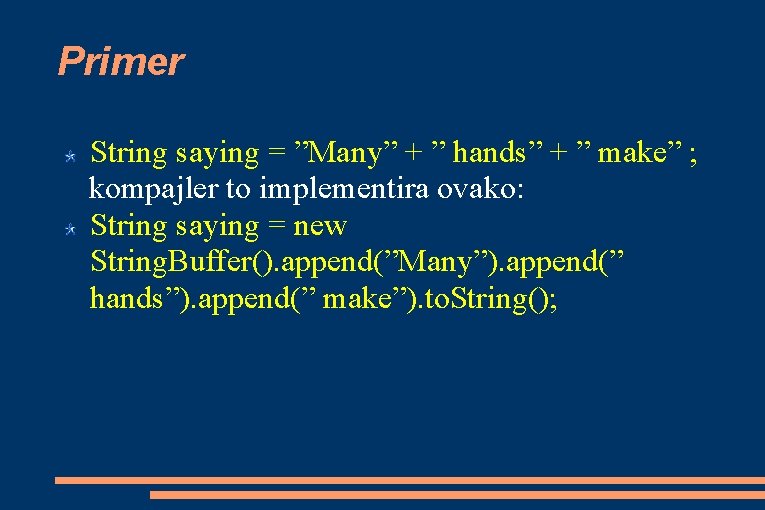 Primer

String saying = ”Many” + ” hands” + ” make” ; kompajler to implementira ovako:

String saying = new StringBuffer().append(”Many”).append(” hands”).append(” make”).toString();